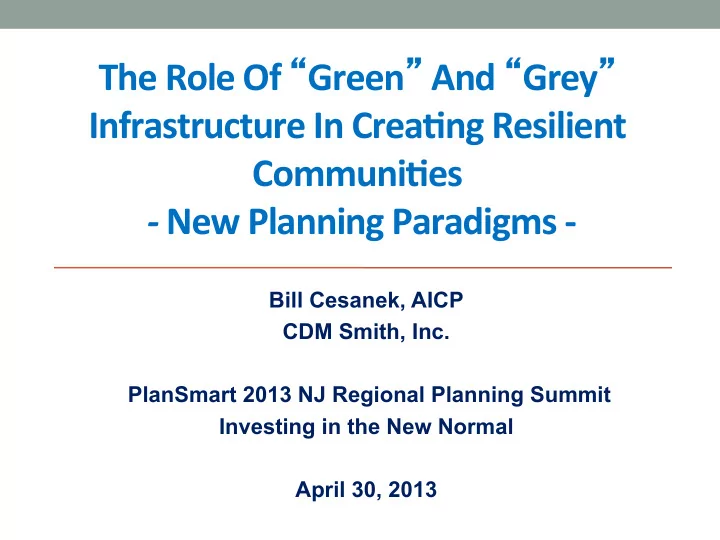 The Role Of “Green” And “Grey” Infrastructure In Creating Resilient Communities
- New Planning Paradigms -

Bill Cesanek, AICP
CDM Smith, Inc.

PlanSmart 2013 NJ Regional Planning Summit
Investing in the New Normal

April 30, 2013